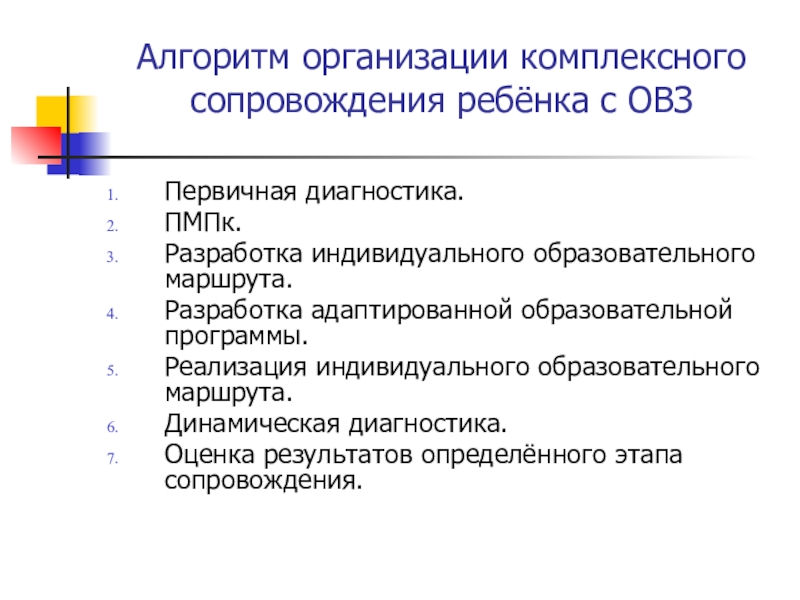 Алгоритм организации комплексного сопровождения ребёнка с ОВЗ

1. Первичная диагностика.
2. ПМПк.
3. Разработка индивидуального образовательного маршрута.
4. Разработка адаптированной образовательной программы.
5. Реализация индивидуального образовательного маршрута.
6. Динамическая диагностика.
7. Оценка результатов определённого этапа сопровождения.